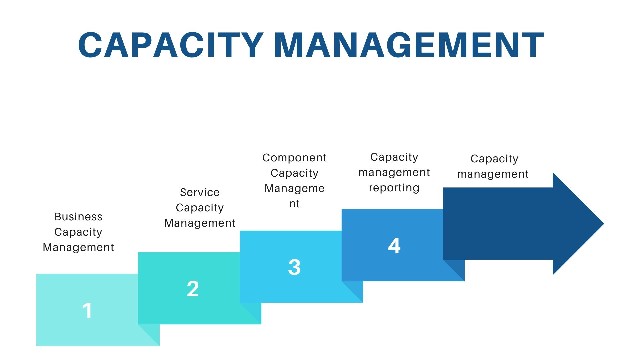 CAPACITY MANAGEMENT

Business Capacity Management

1

Service Capacity Management

2

Component Capacity Management

3

Capacity management reporting

4

Capacity management